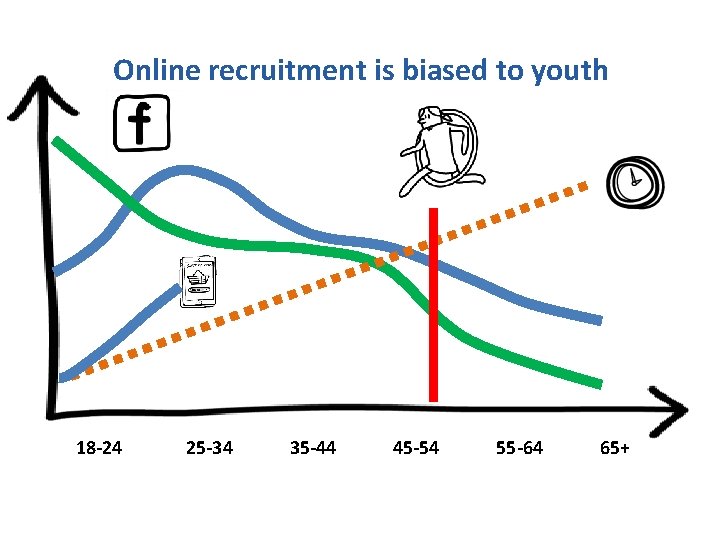 Online recruitment is biased to youth

f

18-24
25-34
35-44
45-54
55-64
65+